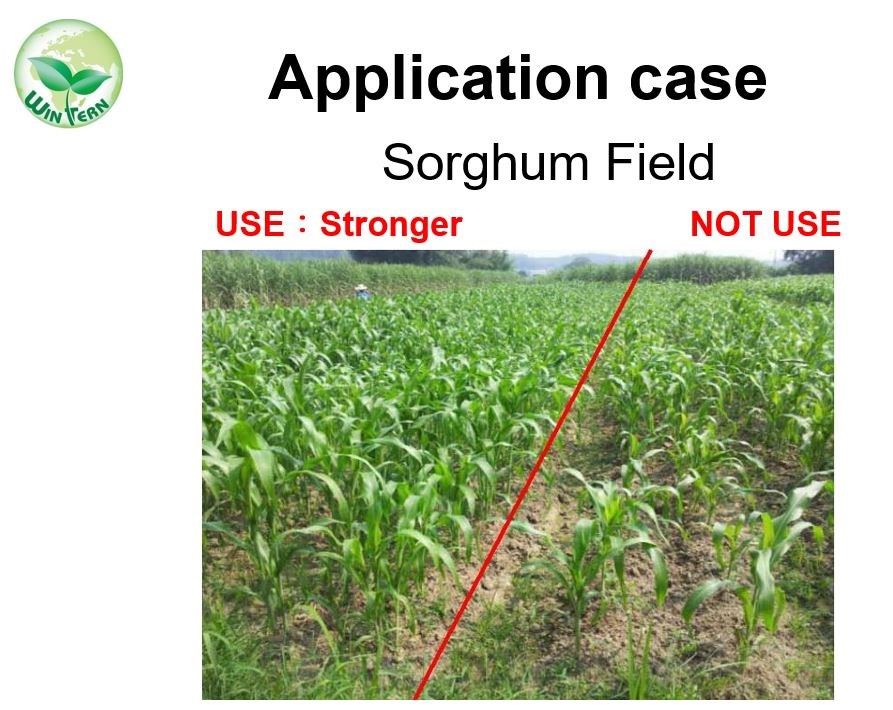 WIN TERN

Application case

Sorghum Field

USE：Stronger

NOT USE